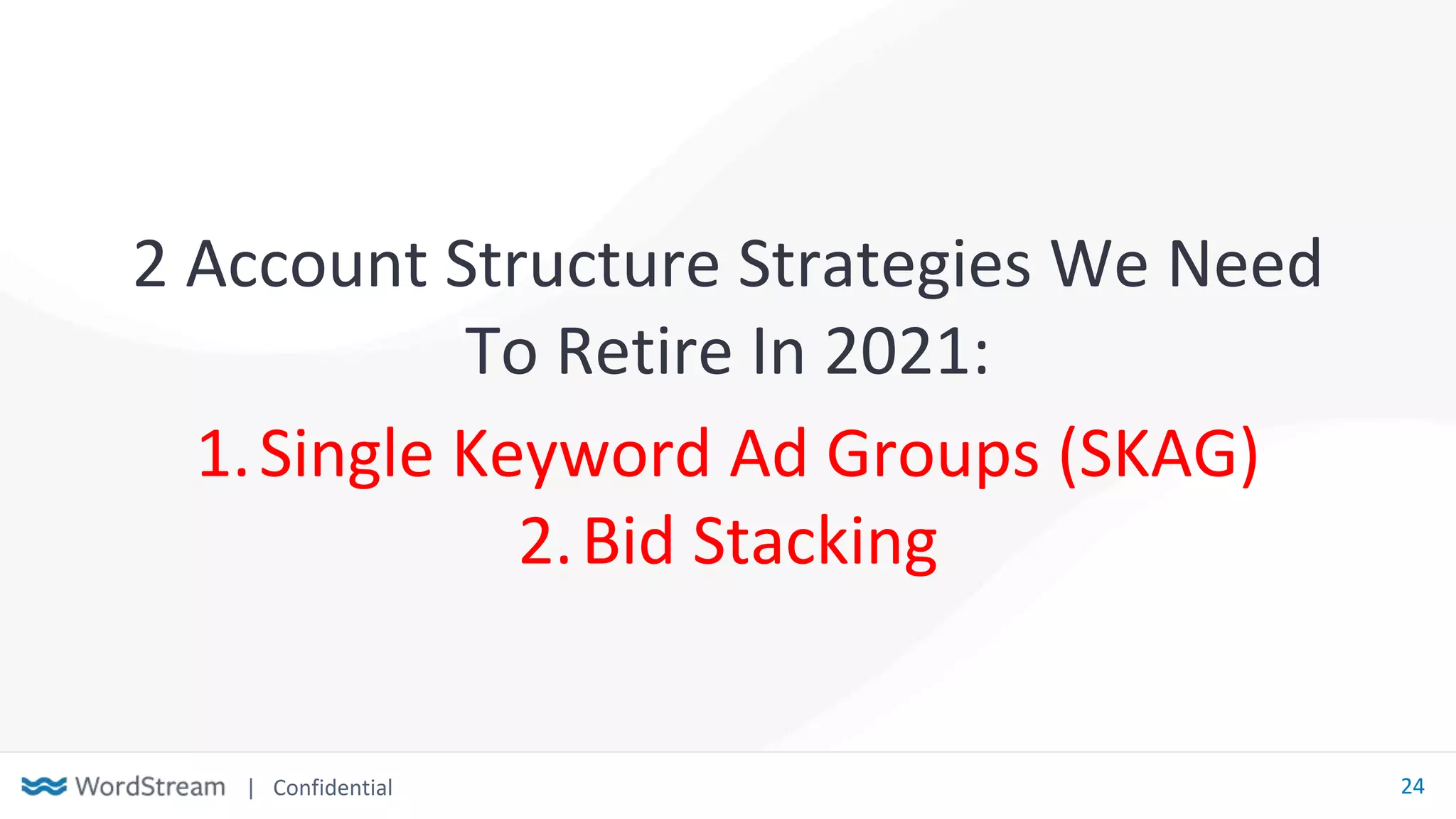 2 Account Structure Strategies We Need To Retire In 2021:

1. Single Keyword Ad Groups (SKAG)
2. Bid Stacking

WordStream | Confidential

24